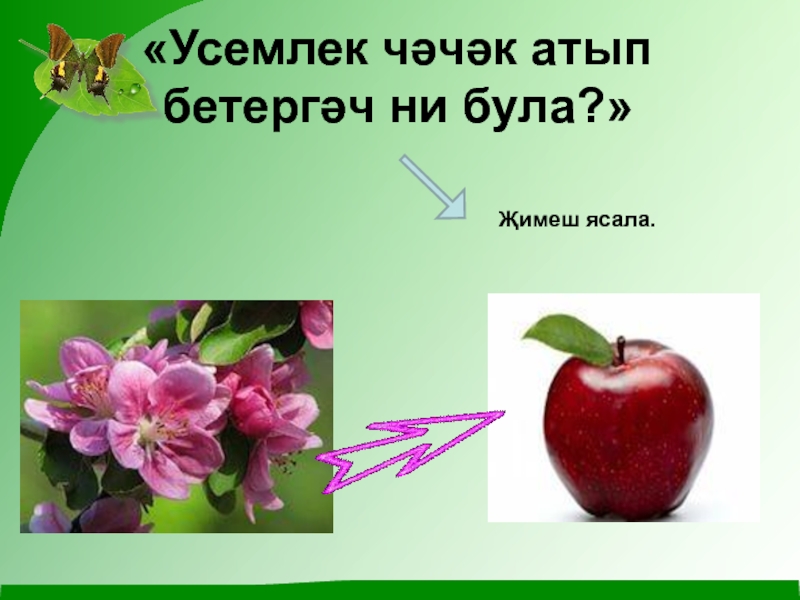 «Усемлек чәчәк атып бетергәч ни була?»

Җимеш ясала.